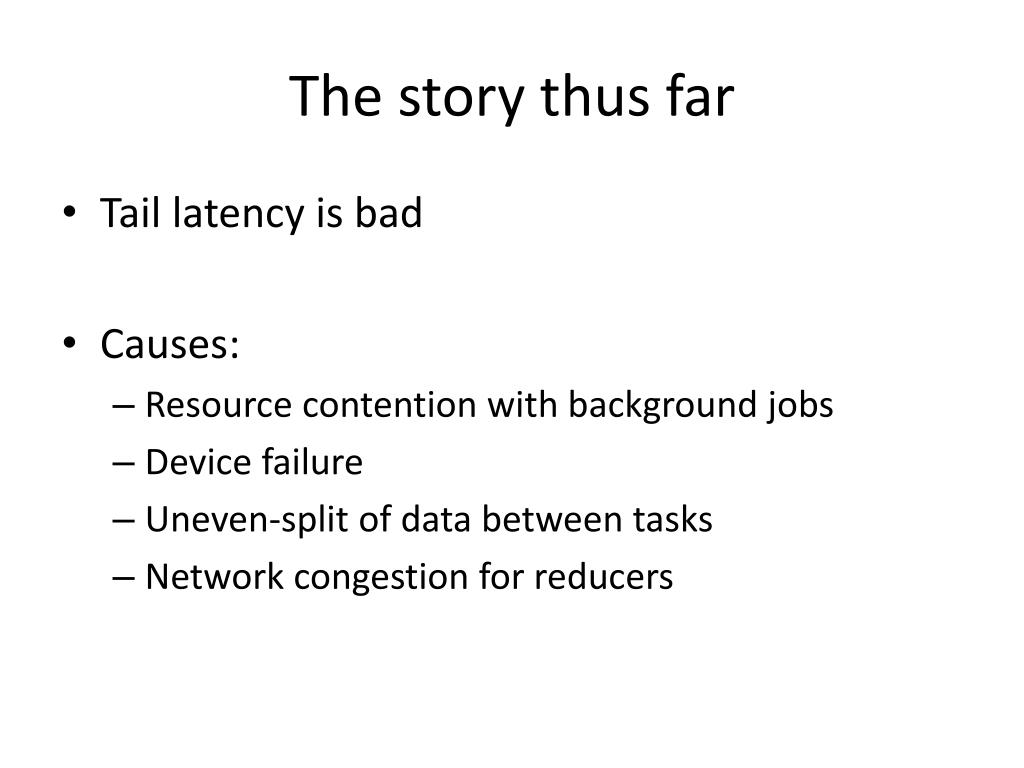 The story thus far

• Tail latency is bad

• Causes:
– Resource contention with background jobs
– Device failure
– Uneven-split of data between tasks
– Network congestion for reducers